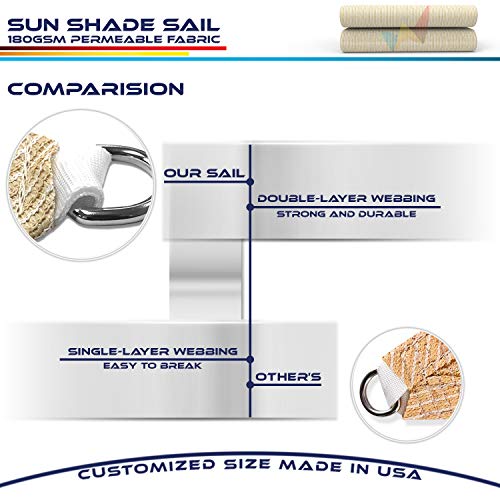 SUN SHADE SAIL
180GSM PERMEABLE FABRIC

COMPARISION

OUR SAIL

DOUBLE-LAYER WEBBING
STRONG AND DURABLE

SINGLE-LAYER WEBBING
EASY TO BREAK

OTHER'S

CUSTOMIZED SIZE MADE IN USA